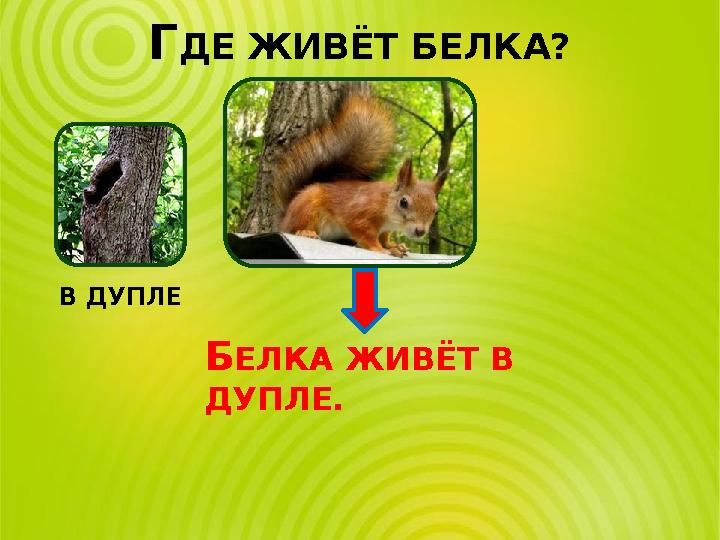 Где живёт белка?

в дупле

Белка живёт в дупле.